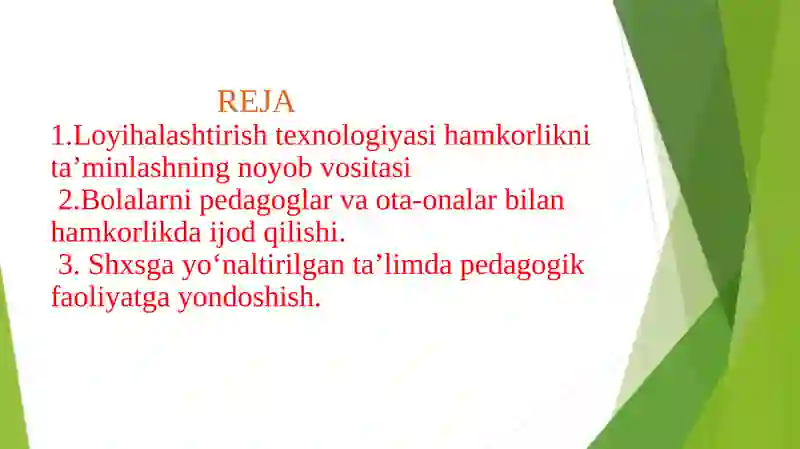 REJA
1.Loyihalashtirish texnologiyasi hamkorlikni ta’minlashning noyob vositasi
2.Bolalarni pedagoglar va ota-onalar bilan hamkorlikda ijod qilishi.
3. Shxsga yo‘naltirilgan ta’limda pedagogik faoliyatga yondoshish.